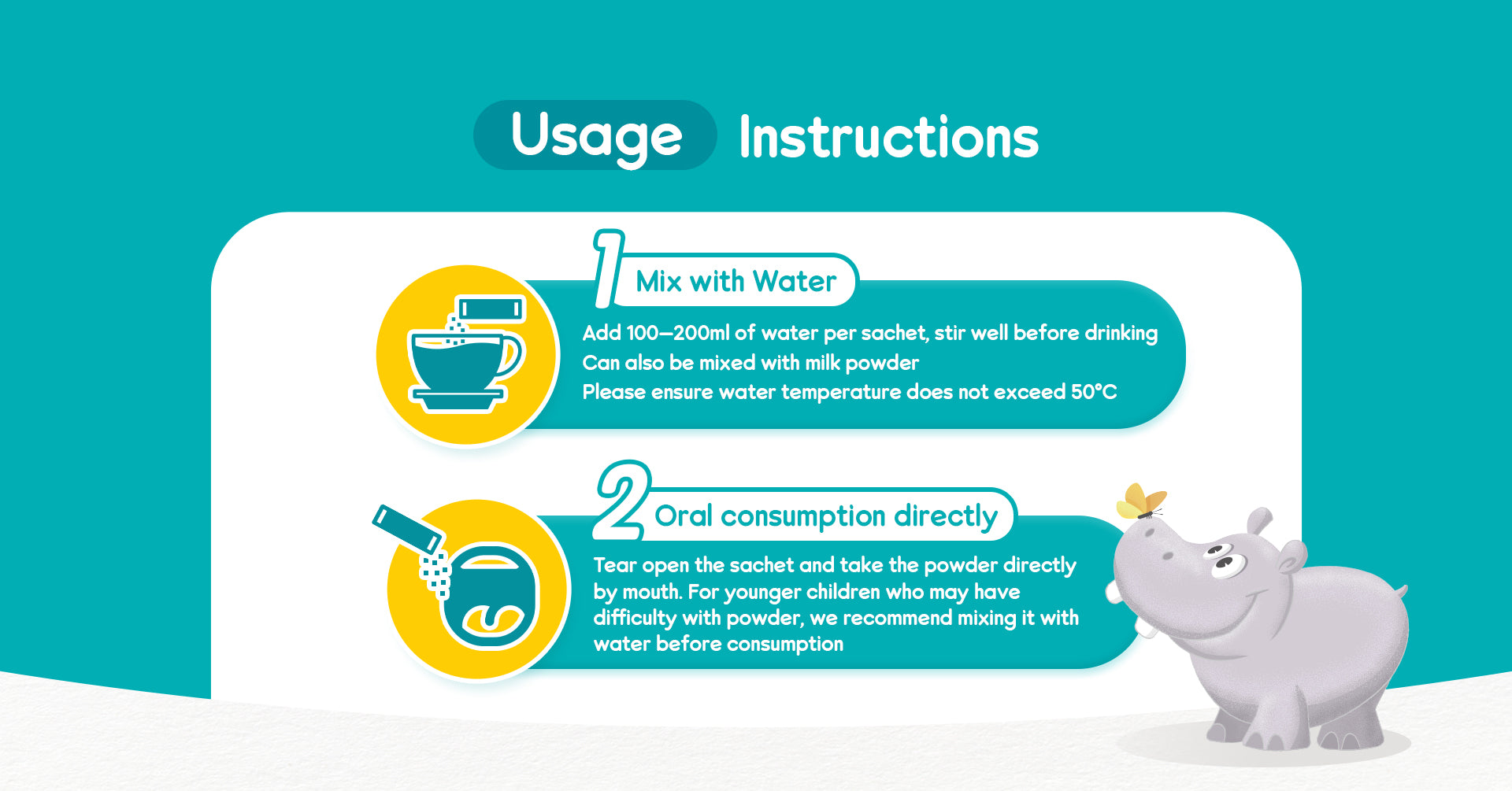 Usage Instructions

1 Mix with Water

Add 100–200ml of water per sachet, stir well before drinking
Can also be mixed with milk powder
Please ensure water temperature does not exceed 50°C

2 Oral consumption directly

Tear open the sachet and take the powder directly by mouth. For younger children who may have difficulty with powder, we recommend mixing it with water before consumption